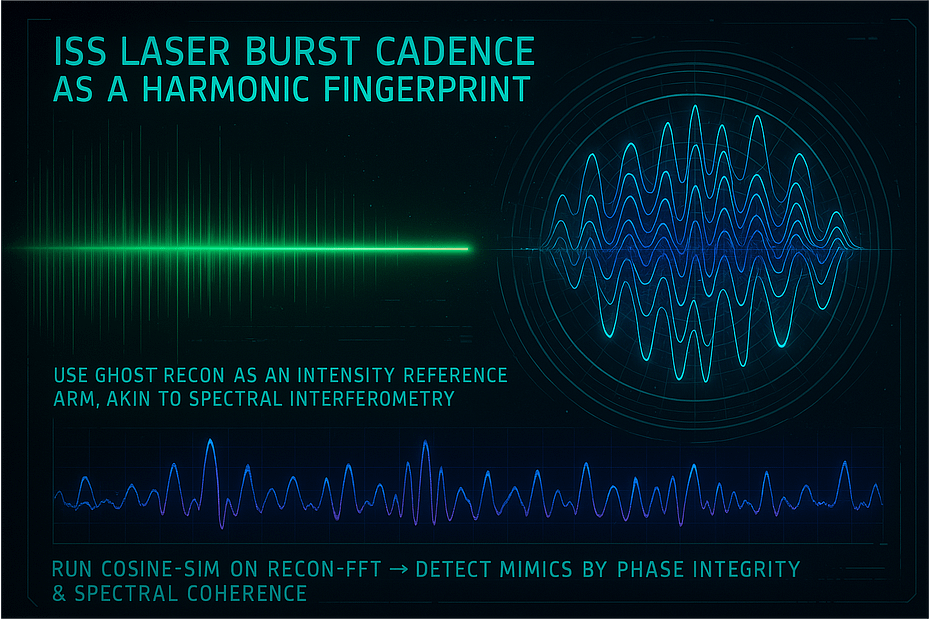 ISS LASER BURST CADENCE
AS A HARMONIC FINGERPRINT

USE GHOST RECON AS AN INTENSITY REFERENCE ARM, AKIN TO SPECTRAL INTERFEROMETRY

RUN COSINE-SIM ON RECON-FFT → DETECT MIMICS BY PHASE INTEGRITY & SPECTRAL COHERENCE